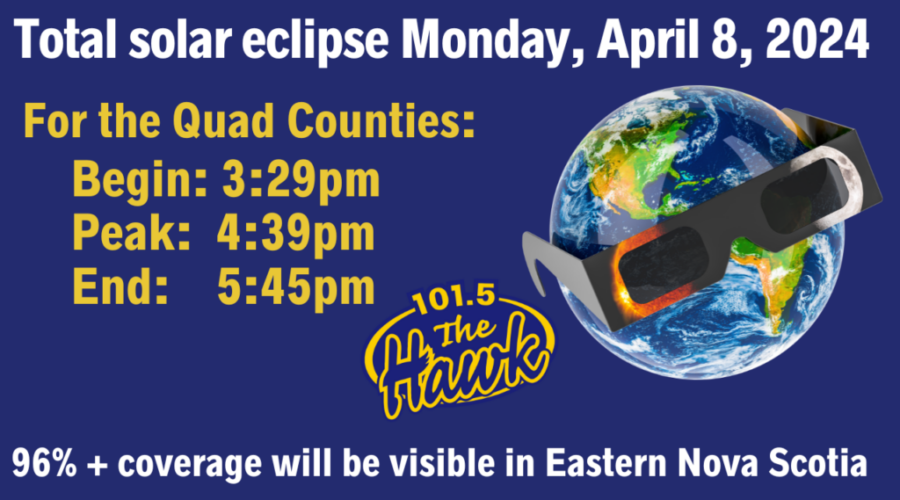 Total solar eclipse Monday, April 8, 2024

For the Quad Counties:
Begin: 3:29pm
Peak: 4:39pm
End: 5:45pm

101.5 The Hawk

96% + coverage will be visible in Eastern Nova Scotia